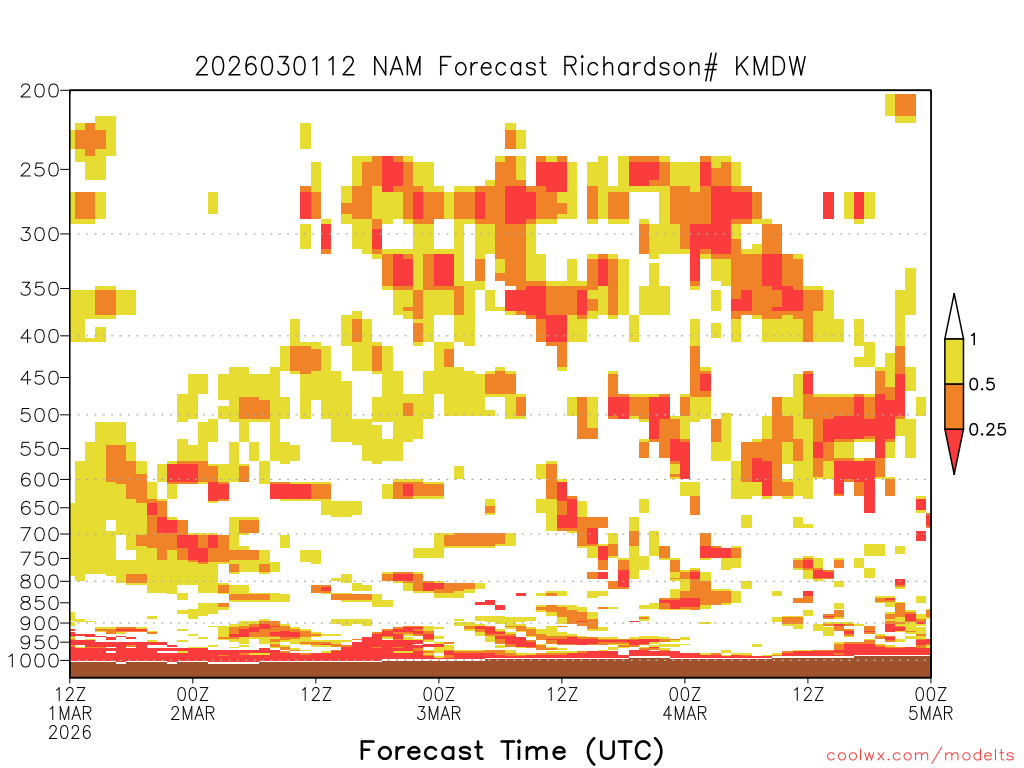 2026030112 NAM Forecast Richardson# KMDW

200
250
300
350
400
450
500
550
600
650
700
750
800
850
900
950
1000

1
0.5
0.25

12Z
1MAR
2026
00Z
2MAR
12Z
00Z
3MAR
12Z
00Z
4MAR
12Z
00Z
5MAR

Forecast Time (UTC)

coolwx.com/modelts